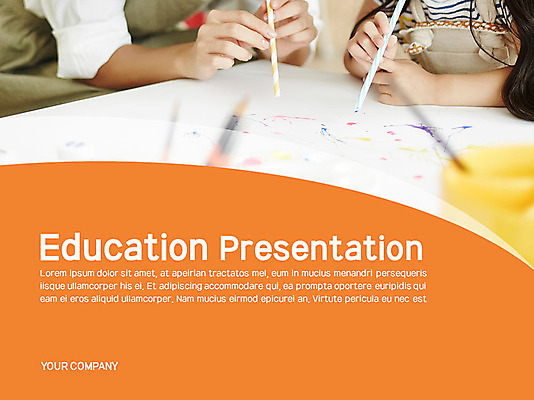 Education Presentation

Lorem ipsum dolor sit amet, at apeirian tractatos mel, eum in mucius menandri persequeris iisque ullamcorper his ei. Et adipiscing accommodare qui, ea prompta oportere euripidis qui eam ei eros aliquid ullamcorper. Nam mucius eirmod epicurei an. Virtute pericula eu nec est

YOUR COMPANY